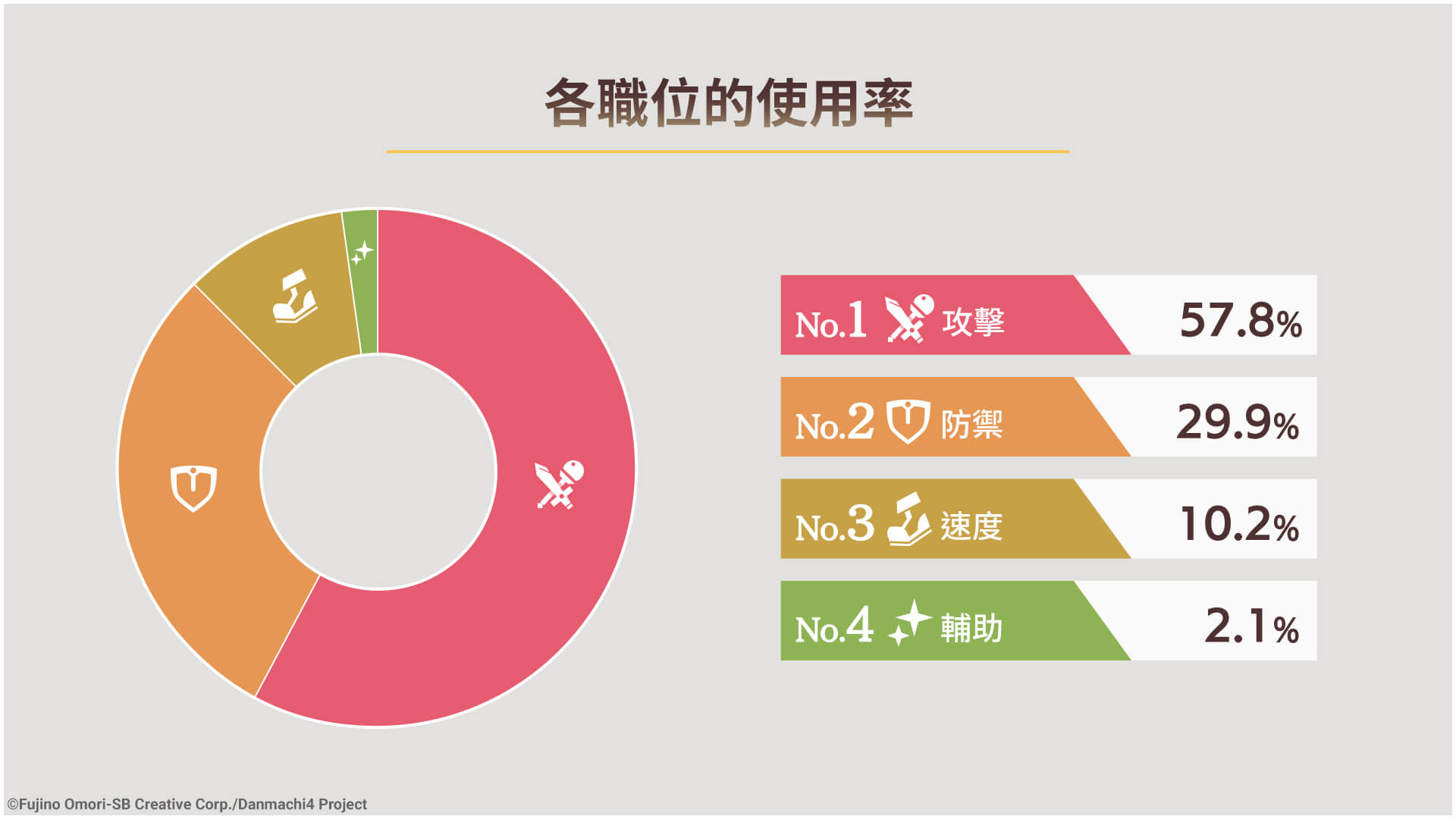 各職位的使用率

No.1 攻擊 57.8%

No.2 防禦 29.9%

No.3 速度 10.2%

No.4 輔助 2.1%

©Fujino Omori-SB Creative Corp./Danmachi4 Project